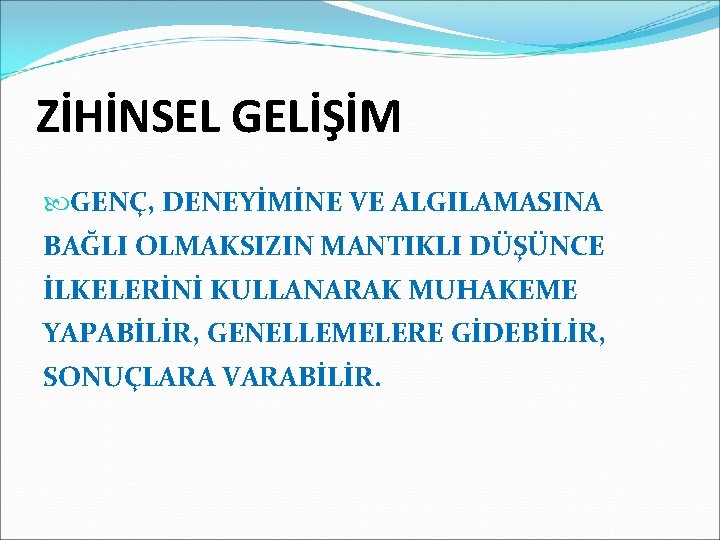 ZİHİNSEL GELİŞİM

GENÇ, DENEYİMİNE VE ALGILAMASINA BAĞLI OLMAKSIZIN MANTIKLI DÜŞÜNCE İLKELERİNİ KULLANARAK MUHAKEME YAPABİLİR, GENELLEMELERE GİDEBİLİR, SONUÇLARA VARABİLİR.